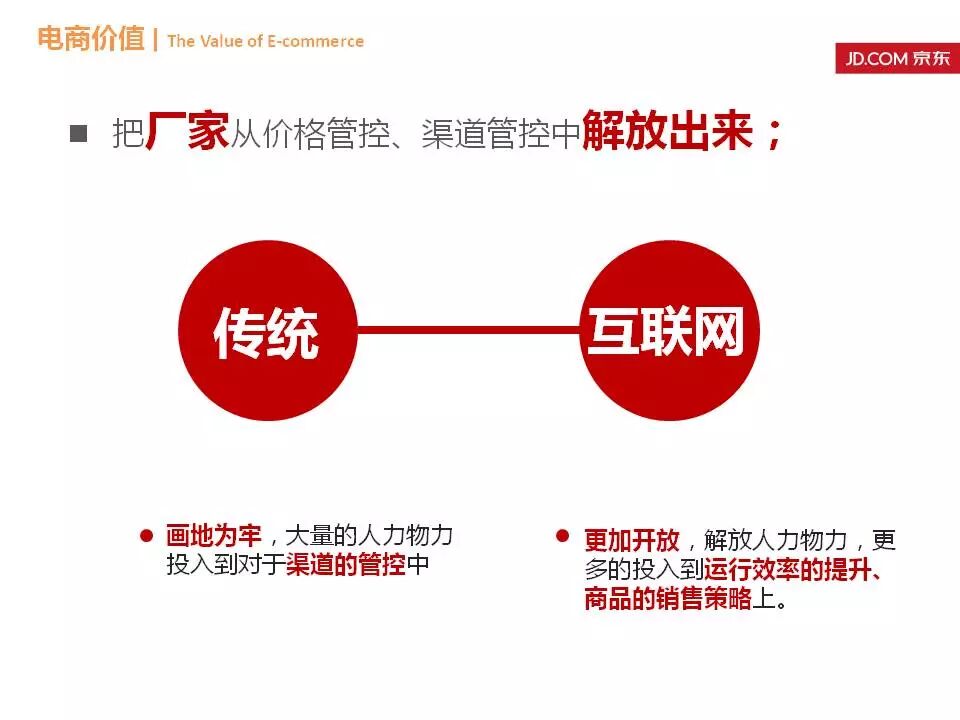 电商价值 | The Value of E-commerce

JD.COM 京东

■ 把厂家从价格管控、渠道管控中解放出来；

传统

互联网

● 画地为牢，大量的人力物力投入到对于渠道的管控中

● 更加开放，解放人力物力，更多的投入到运行效率的提升、商品的销售策略上。